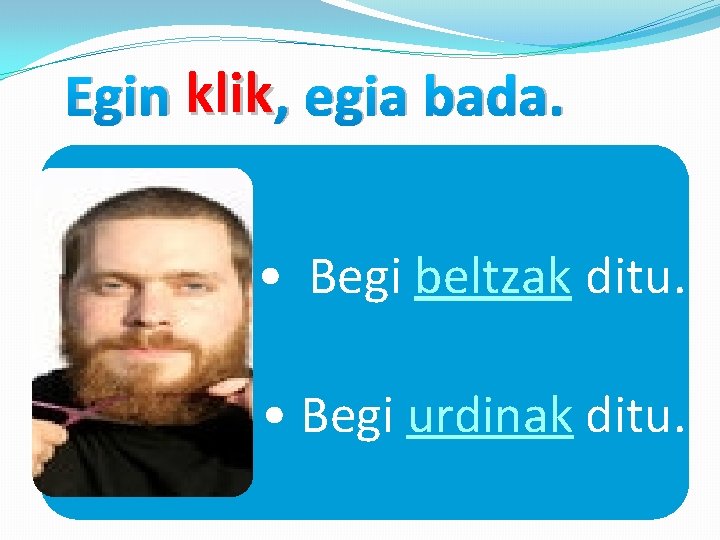 Egin klik, egia bada.

• Begi beltzak ditu.

• Begi urdinak ditu.